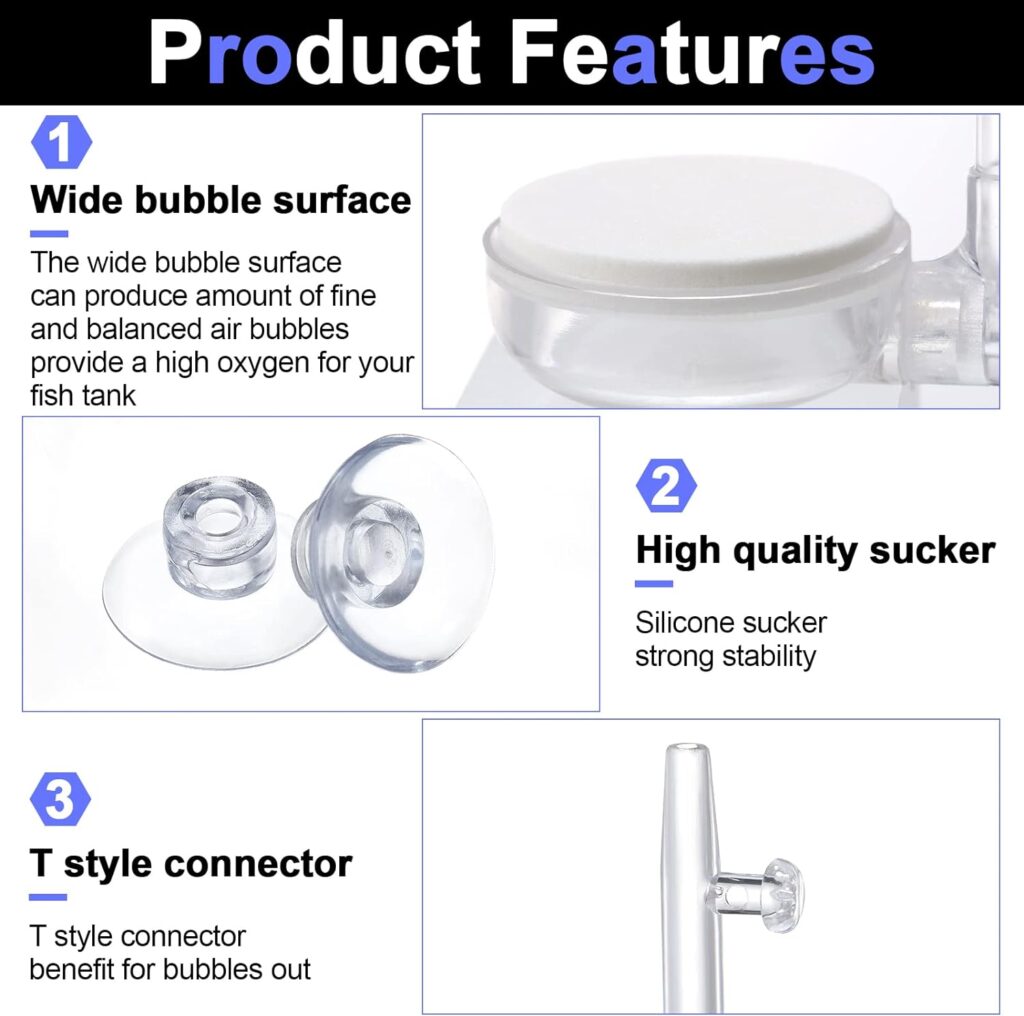 Product Features

1

Wide bubble surface

The wide bubble surface can produce amount of fine and balanced air bubbles provide a high oxygen for your fish tank

2

High quality sucker

Silicone sucker strong stability

3

T style connector

T style connector benefit for bubbles out